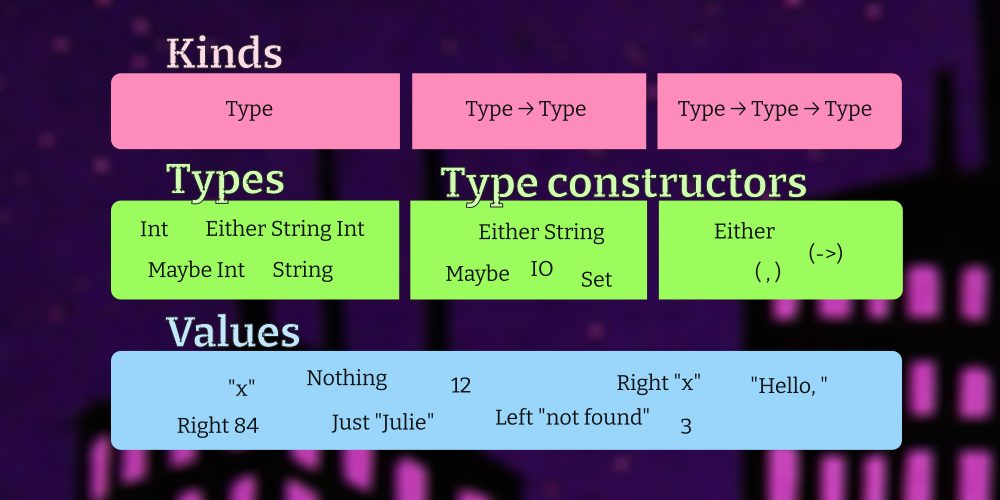 Kinds

Type

Type → Type

Type → Type → Type

Types

Type constructors

Int Either String Int

Maybe Int String

Either String

Maybe IO Set

Either

( , ) (->)

Values

"x" Nothing 12 Right "x" "Hello, "

Right 84 Just "Julie" Left "not found" 3